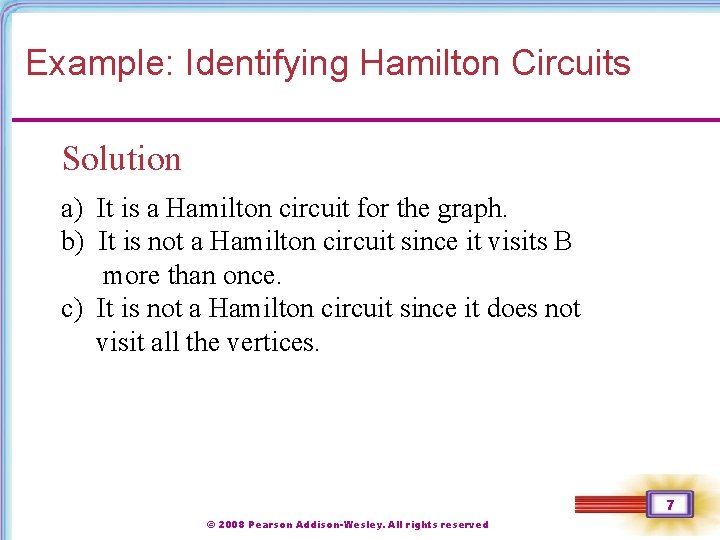 Example: Identifying Hamilton Circuits

Solution

a) It is a Hamilton circuit for the graph.
b) It is not a Hamilton circuit since it visits B more than once.
c) It is not a Hamilton circuit since it does not visit all the vertices.

© 2008 Pearson Addison-Wesley. All rights reserved

7